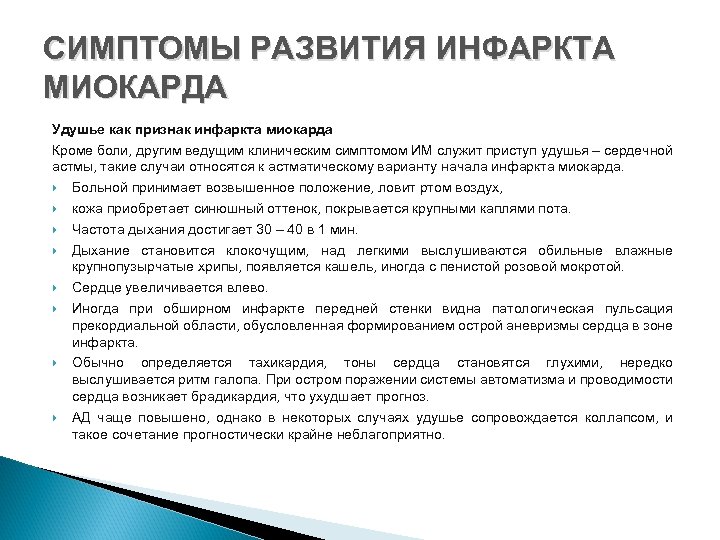 СИМПТОМЫ РАЗВИТИЯ ИНФАРКТА МИОКАРДА

Удушье как признак инфаркта миокарда

Кроме боли, другим ведущим клиническим симптомом ИМ служит приступ удушья – сердечной астмы, такие случаи относятся к астматическому варианту начала инфаркта миокарда.

Больной принимает возвышенное положение, ловит ртом воздух,

кожа приобретает синюшный оттенок, покрывается крупными каплями пота.

Частота дыхания достигает 30 – 40 в 1 мин.

Дыхание становится клокочущим, над легкими выслушиваются обильные влажные крупнопузырчатые хрипы, появляется кашель, иногда с пенистой розовой мокротой.

Сердце увеличивается влево.

Иногда при обширном инфаркте передней стенки видна патологическая пульсация прекордиальной области, обусловленная формированием острой аневризмы сердца в зоне инфаркта.

Обычно определяется тахикардия, тоны сердца становятся глухими, нередко выслушивается ритм галопа. При остром поражении системы автоматизма и проводимости сердца возникает брадикардия, что ухудшает прогноз.

АД чаще повышено, однако в некоторых случаях удушье сопровождается коллапсом, и такое сочетание прогностически крайне неблагоприятно.